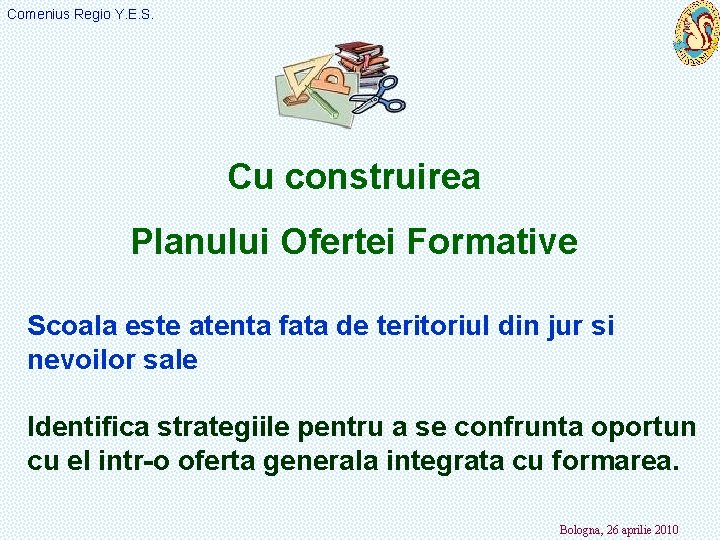 Comenius Regio Y.E.S.

Cu construirea

Planului Ofertei Formative

Scoala este atenta fata de teritoriul din jur si nevoilor sale

Identifica strategiile pentru a se confrunta oportun cu el intr-o oferta generala integrata cu formarea.

Bologna, 26 aprilie 2010